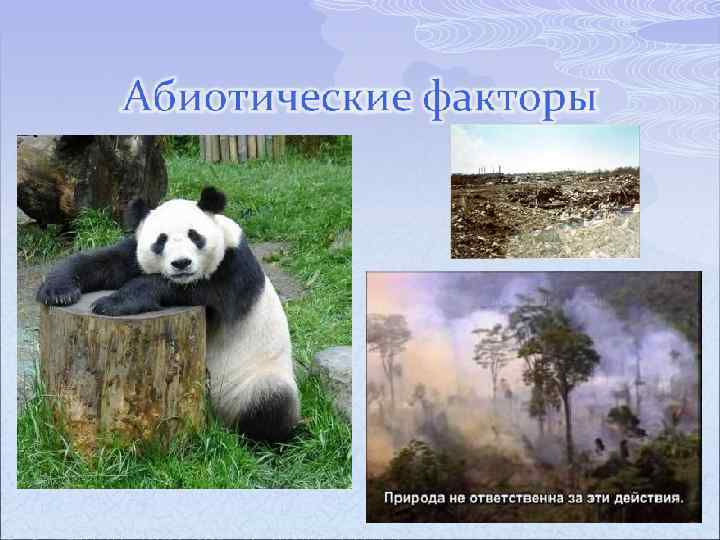 Абиотические факторы

Природа не ответственна за эти действия.